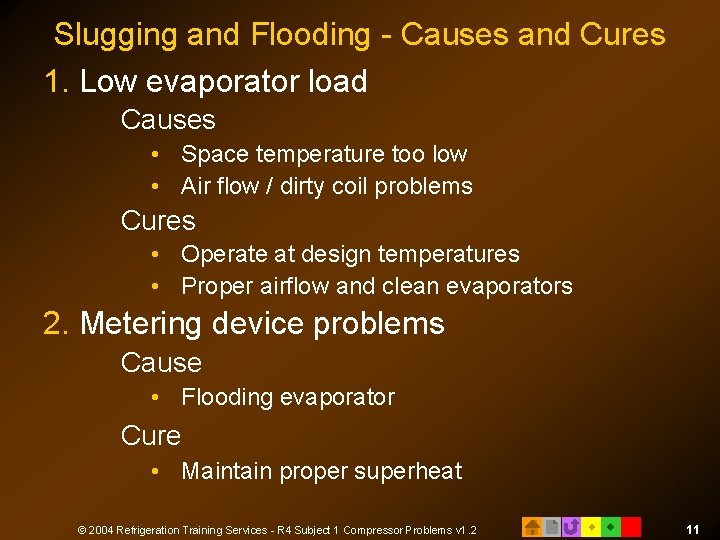 Slugging and Flooding - Causes and Cures

1. Low evaporator load

Causes

• Space temperature too low
• Air flow / dirty coil problems

Cures

• Operate at design temperatures
• Proper airflow and clean evaporators

2. Metering device problems

Cause

• Flooding evaporator

Cure

• Maintain proper superheat

© 2004 Refrigeration Training Services - R4 Subject 1 Compressor Problems v1.2

11